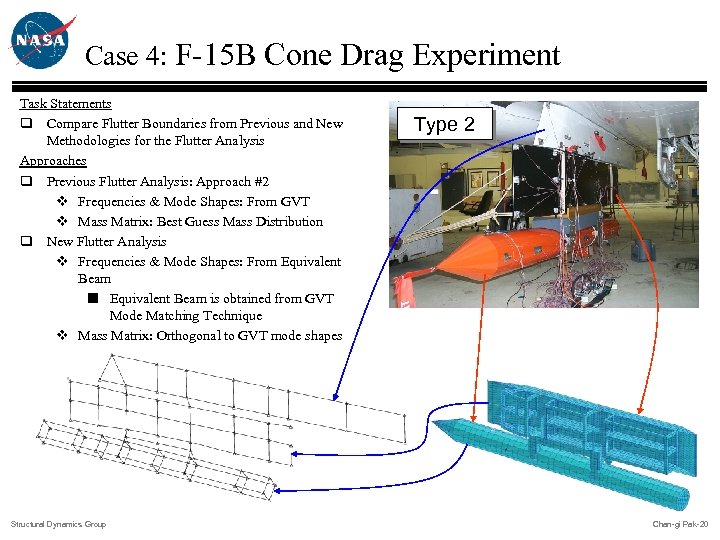 NASA

Case 4: F-15B Cone Drag Experiment

Task Statements

❑ Compare Flutter Boundaries from Previous and New Methodologies for the Flutter Analysis

Approaches

❑ Previous Flutter Analysis: Approach #2

❖ Frequencies & Mode Shapes: From GVT

❖ Mass Matrix: Best Guess Mass Distribution

❑ New Flutter Analysis

❖ Frequencies & Mode Shapes: From Equivalent Beam

■ Equivalent Beam is obtained from GVT Mode Matching Technique

❖ Mass Matrix: Orthogonal to GVT mode shapes

Type 2

Structural Dynamics Group

Chan-gi Pak-20